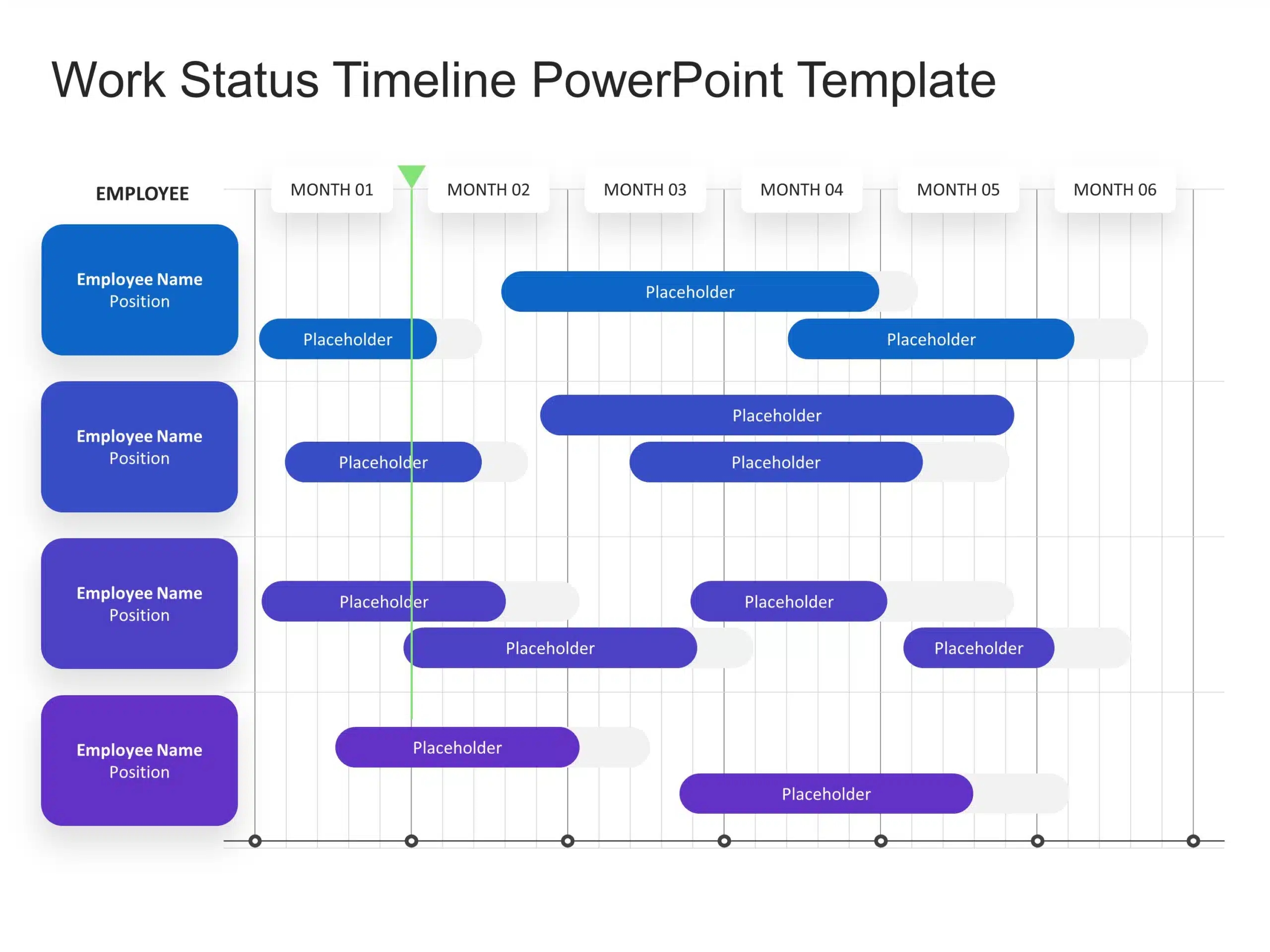 Work Status Timeline PowerPoint Template

EMPLOYEE

MONTH 01

MONTH 02

MONTH 03

MONTH 04

MONTH 05

MONTH 06

Employee Name
Position

Placeholder

Placeholder

Placeholder

Employee Name
Position

Placeholder

Placeholder

Placeholder

Employee Name
Position

Placeholder

Placeholder

Placeholder

Placeholder

Employee Name
Position

Placeholder

Placeholder